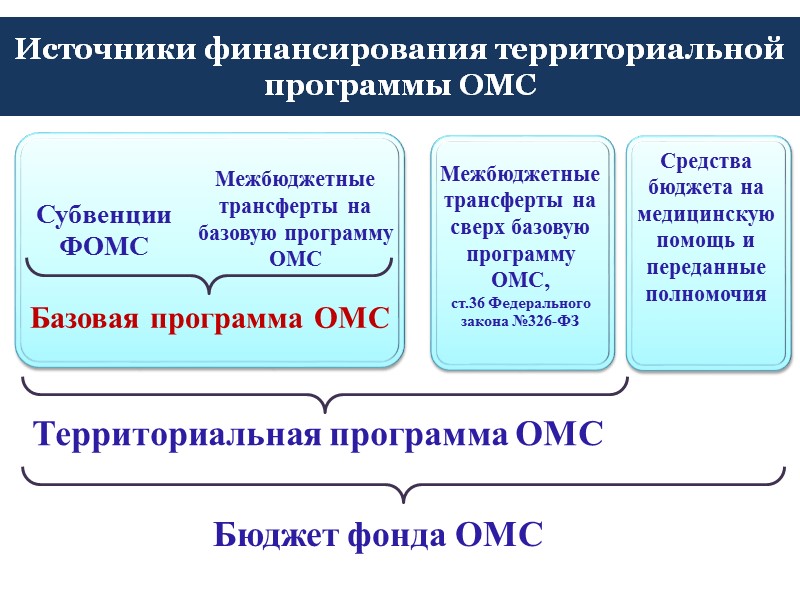 Источники финансирования территориальной программы ОМС

Субвенции ФОМС

Межбюджетные трансферты на базовую программу ОМС

Базовая программа ОМС

Межбюджетные трансферты на сверх базовую программу ОМС, ст.36 Федерального закона №326-ФЗ

Средства бюджета на медицинскую помощь и переданные полномочия

Территориальная программа ОМС

Бюджет фонда ОМС